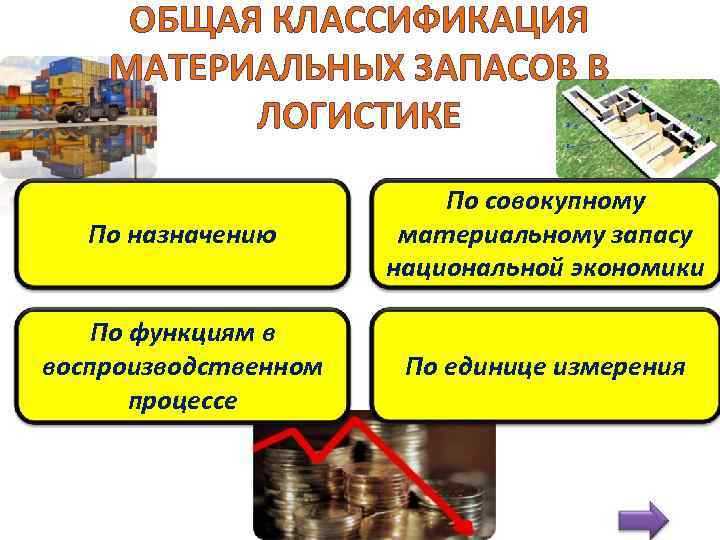 ОБЩАЯ КЛАССИФИКАЦИЯ МАТЕРИАЛЬНЫХ ЗАПАСОВ В ЛОГИСТИКЕ

По назначению

По совокупному материальному запасу национальной экономики

По функциям в воспроизводственном процессе

По единице измерения